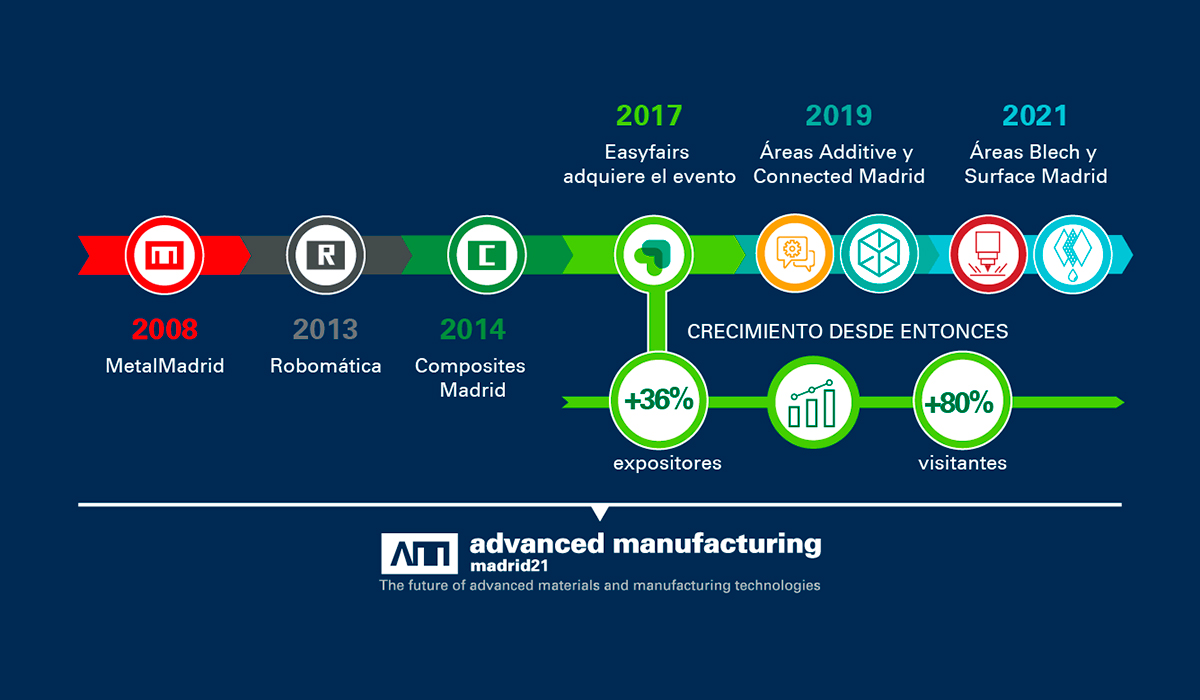 2017
Easyfairs adquiere el evento

2019
Áreas Additive y Connected Madrid

2021
Áreas Blech y Surface Madrid

R

C

2008
MetalMadrid

2013
Robomática

2014
Composites Madrid

CRECIMIENTO DESDE ENTONCES

+36%
expositores

+80%
visitantes

AM advanced manufacturing
madrid21
The future of advanced materials and manufacturing technologies